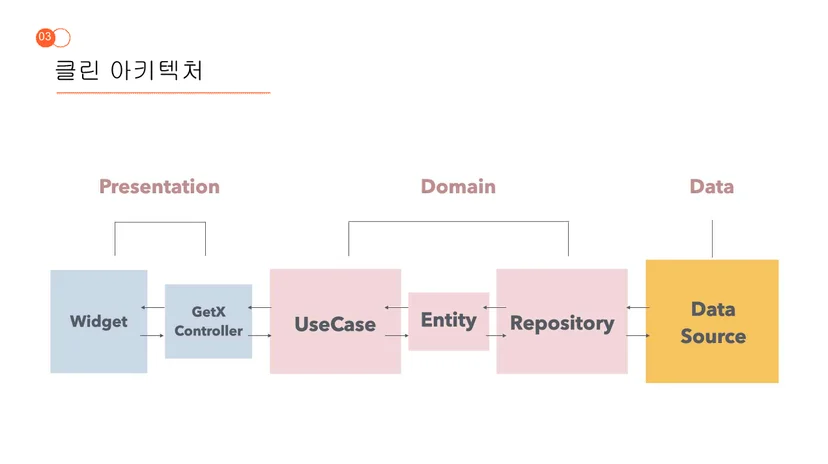 03

클린 아키텍처

Presentation

Domain

Data

Widget

GetX
Controller

UseCase

Entity

Repository

Data
Source